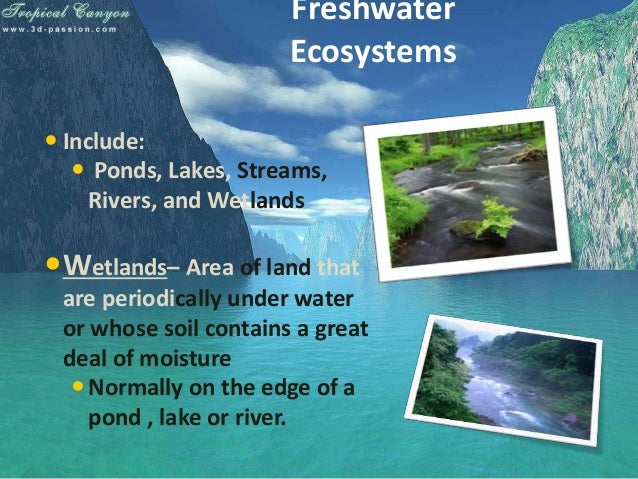 Tropical Canyon
www.3d-passion.com

Freshwater Ecosystems

• Include:
• Ponds, Lakes, Streams, Rivers, and Wetlands

• Wetlands– Area of land that are periodically under water or whose soil contains a great deal of moisture
• Normally on the edge of a pond , lake or river.